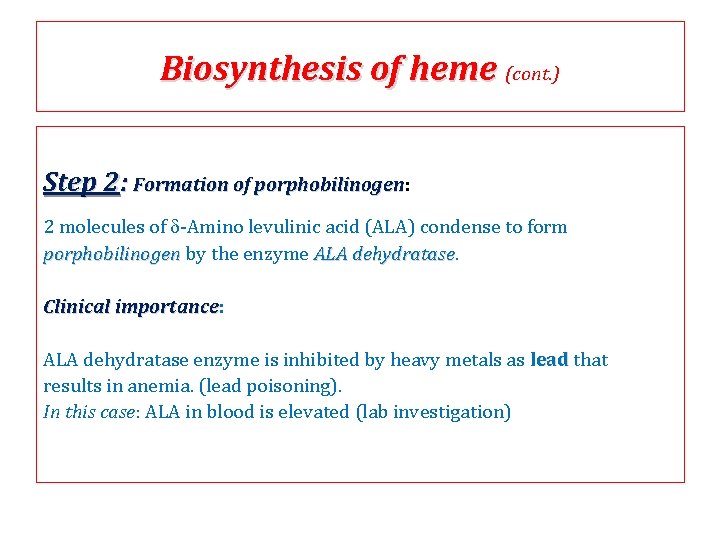 Biosynthesis of heme (cont.)

Step 2: Formation of porphobilinogen:

2 molecules of δ-Amino levulinic acid (ALA) condense to form porphobilinogen by the enzyme ALA dehydratase.

Clinical importance:

ALA dehydratase enzyme is inhibited by heavy metals as lead that results in anemia. (lead poisoning).
In this case: ALA in blood is elevated (lab investigation)